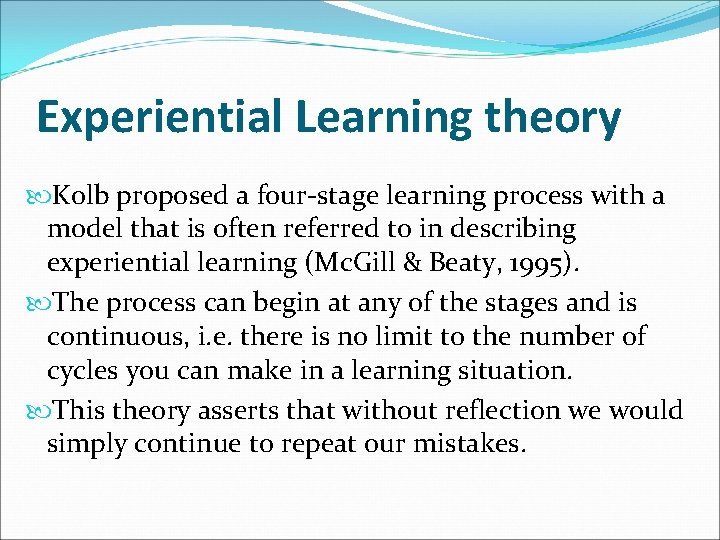 Experiential Learning theory

Kolb proposed a four-stage learning process with a model that is often referred to in describing experiential learning (McGill & Beaty, 1995).

The process can begin at any of the stages and is continuous, i.e. there is no limit to the number of cycles you can make in a learning situation.

This theory asserts that without reflection we would simply continue to repeat our mistakes.